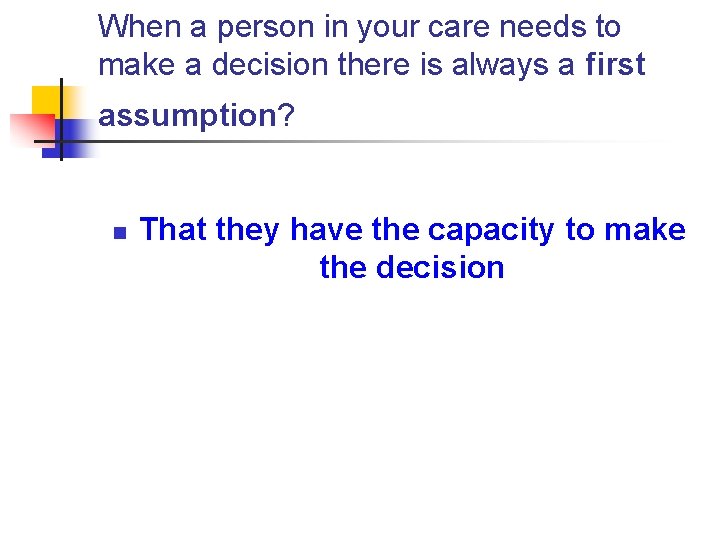 When a person in your care needs to make a decision there is always a first assumption?

That they have the capacity to make the decision